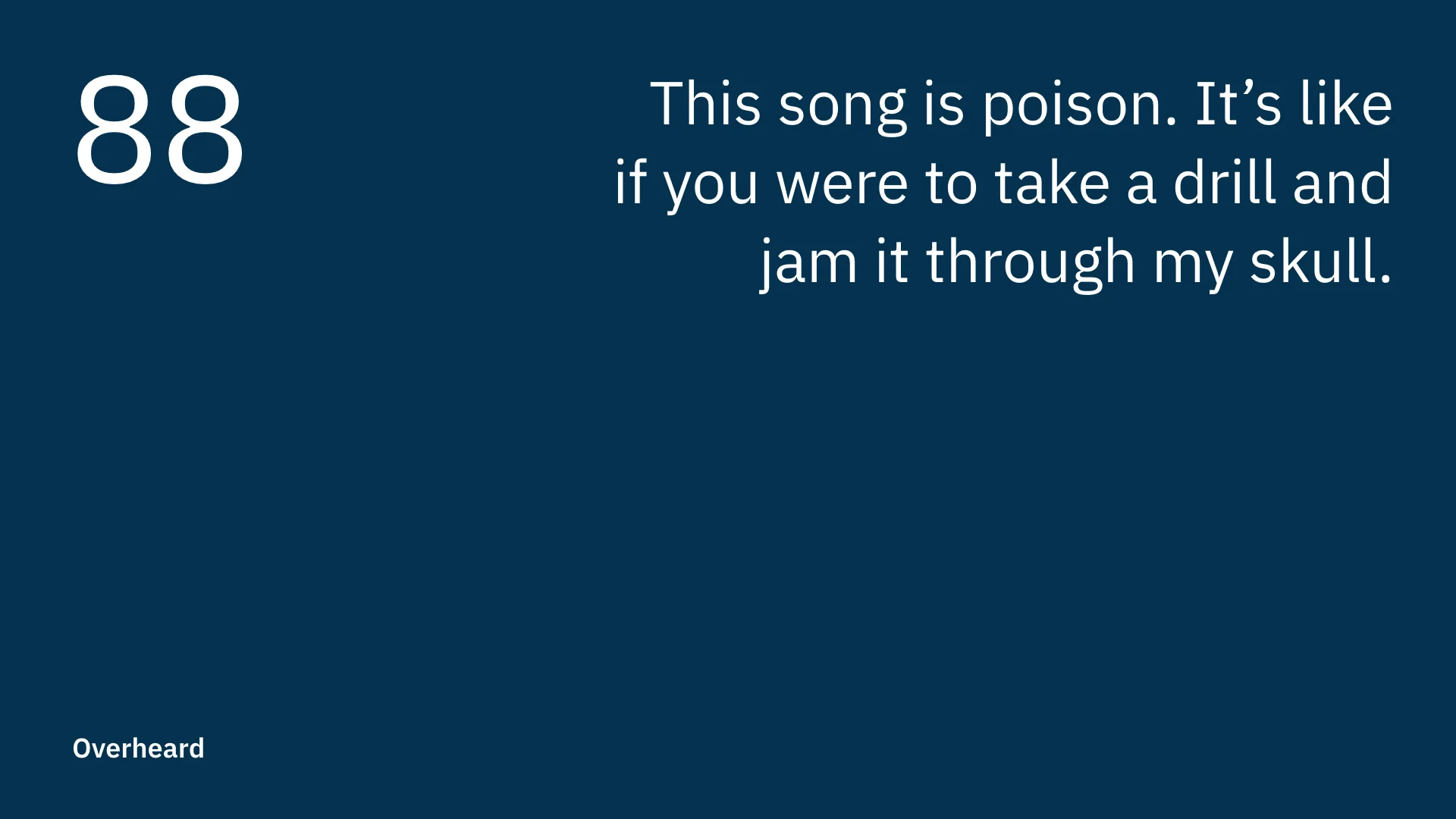 88

This song is poison. It’s like if you were to take a drill and jam it through my skull.

Overheard